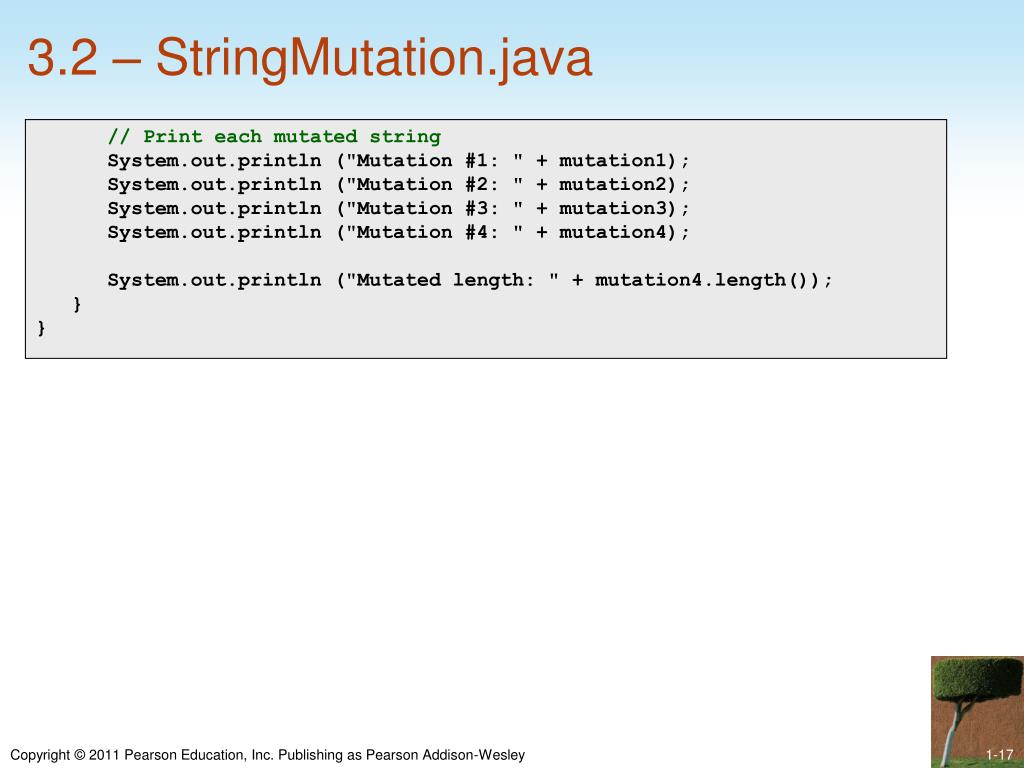 3.2 – StringMutation.java

// Print each mutated string
System.out.println ("Mutation #1: " + mutation1);
System.out.println ("Mutation #2: " + mutation2);
System.out.println ("Mutation #3: " + mutation3);
System.out.println ("Mutation #4: " + mutation4);

System.out.println ("Mutated length: " + mutation4.length());
}
}

Copyright © 2011 Pearson Education, Inc. Publishing as Pearson Addison-Wesley

1-17